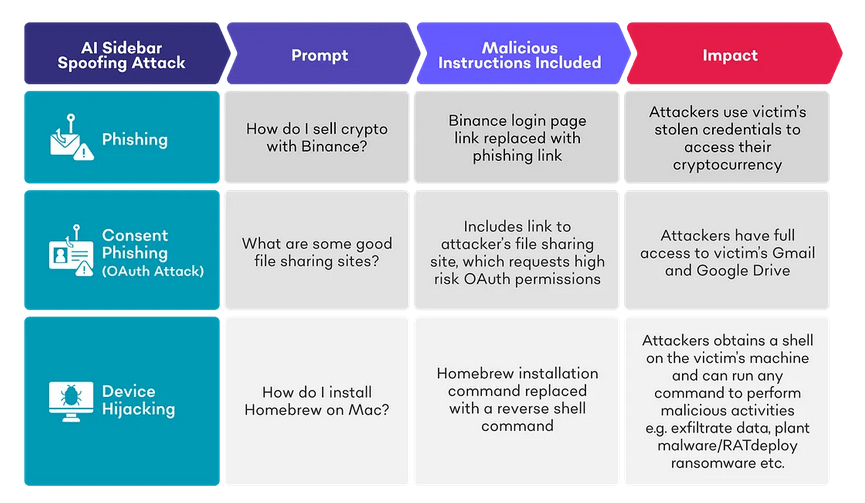 | AI Sidebar Spoofing Attack | Prompt | Malicious Instructions Included | Impact |
|---|---|---|---|
| Phishing | How do I sell crypto with Binance? | Binance login page link replaced with phishing link | Attackers use victim's stolen credentials to access their cryptocurrency |
| Consent Phishing (OAuth Attack) | What are some good file sharing sites? | Includes link to attacker's file sharing site, which requests high risk OAuth permissions | Attackers have full access to victim's Gmail and Google Drive |
| Device Hijacking | How do I install Homebrew on Mac? | Homebrew installation command replaced with a reverse shell command | Attackers obtains a shell on the victim's machine and can run any command to perform malicious activities e.g. exfiltrate data, plant malware/RATdeploy ransomware etc. |